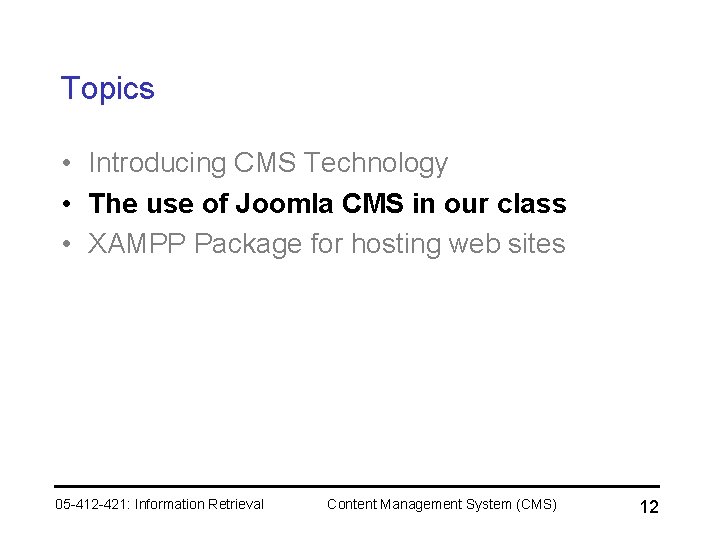 Topics

• Introducing CMS Technology
• The use of Joomla CMS in our class
• XAMPP Package for hosting web sites

05-412-421: Information Retrieval Content Management System (CMS) 12